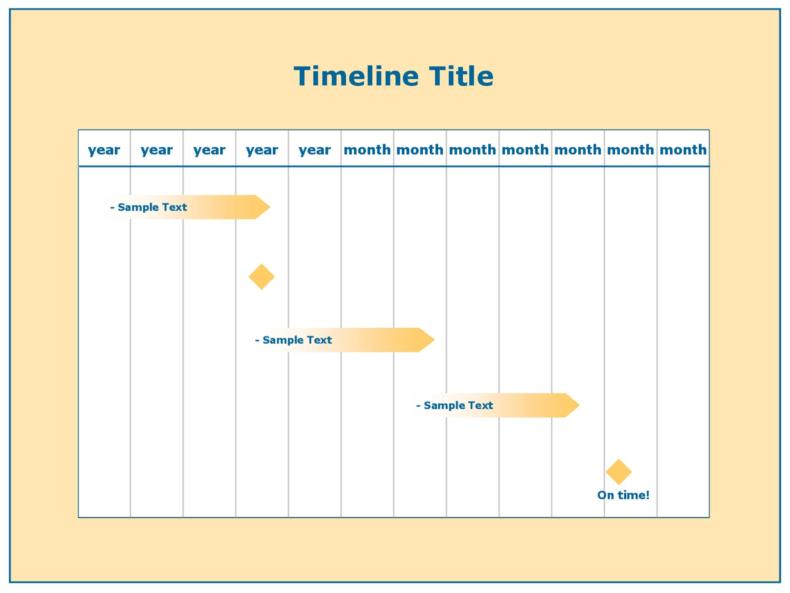 Timeline Title

| year | year | year | year | year | month | month | month | month | month | month | month |
|---|---|---|---|---|---|---|---|---|---|---|---|

- Sample Text

- Sample Text

- Sample Text

On time!